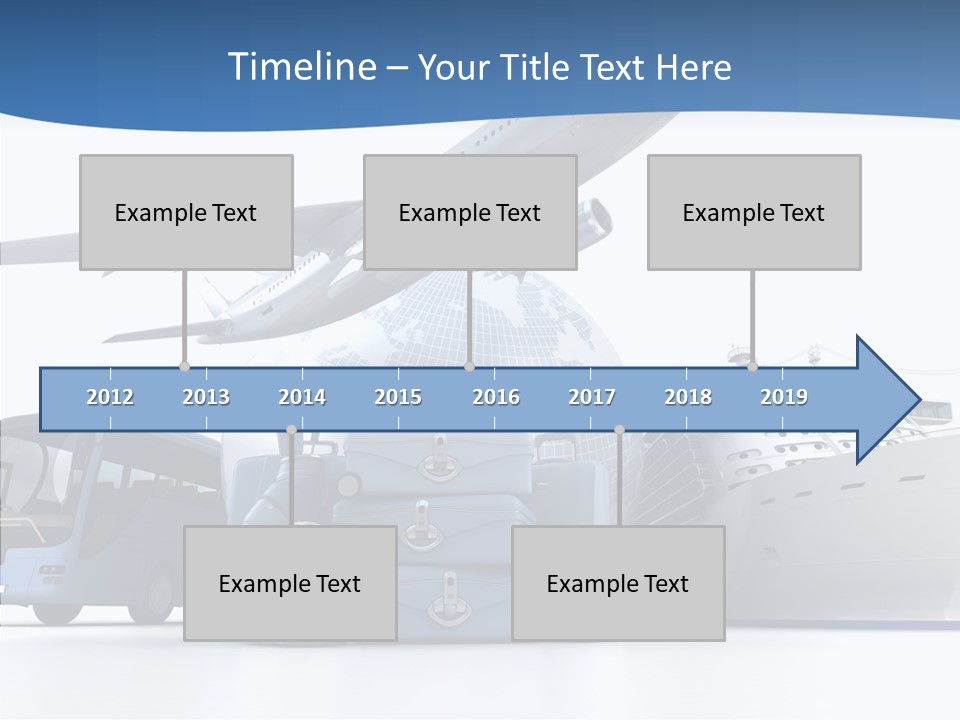 Timeline – Your Title Text Here

Example Text

Example Text

Example Text

2012 2013 2014 2015 2016 2017 2018 2019

Example Text

Example Text